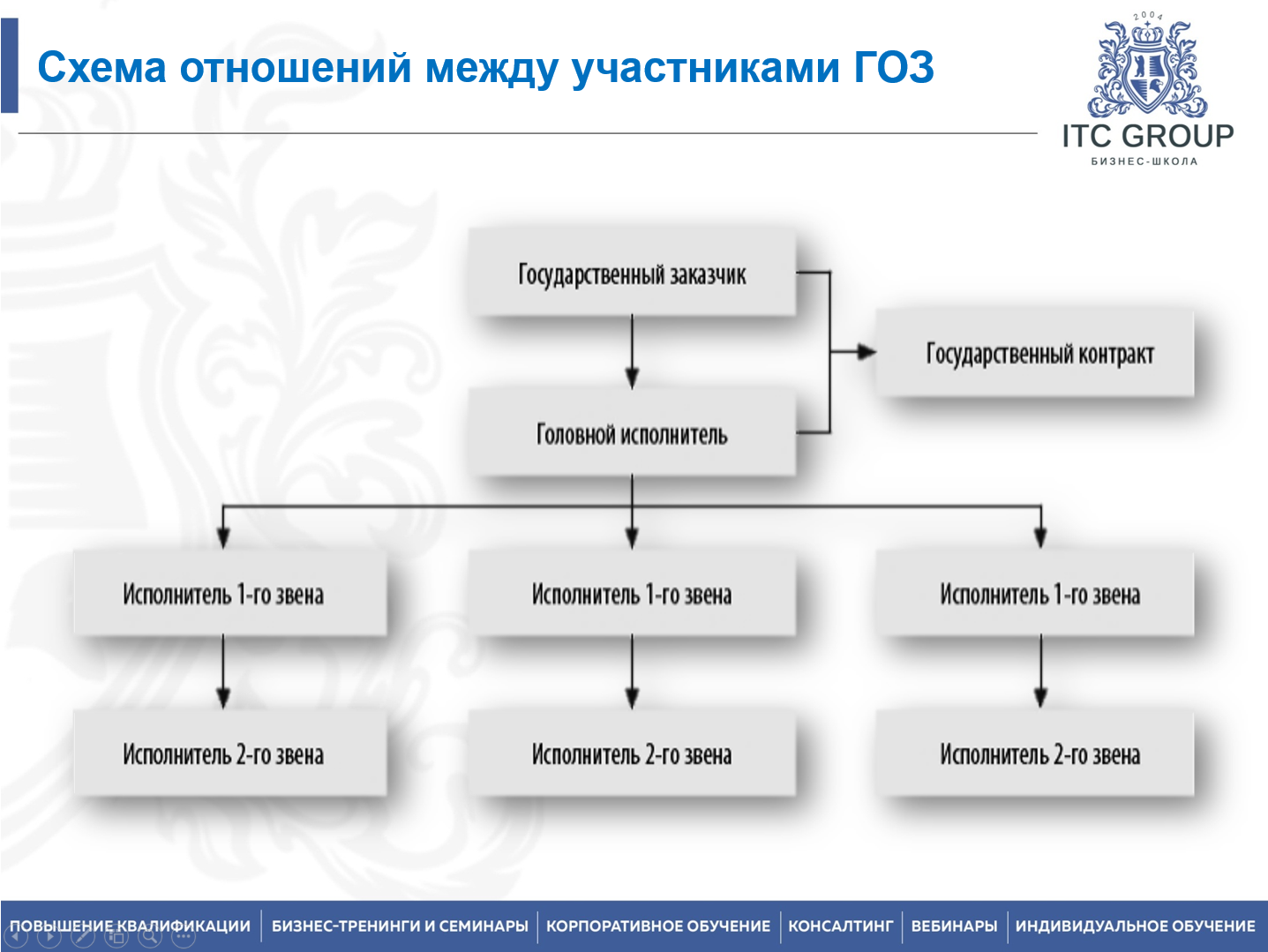 Схема отношений между участниками ГОЗ

2004
ITC GROUP
БИЗНЕС-ШКОЛА

Государственный заказчик

Государственный контракт

Головной исполнитель

Исполнитель 1-го звена

Исполнитель 1-го звена

Исполнитель 1-го звена

Исполнитель 2-го звена

Исполнитель 2-го звена

Исполнитель 2-го звена

ПОВЫШЕНИЕ КВАЛИФИКАЦИИ | БИЗНЕС-ТРЕНИНГИ И СЕМИНАРЫ | КОРПОРАТИВНОЕ ОБУЧЕНИЕ | КОНСАЛТИНГ | ВЕБИНАРЫ | ИНДИВИДУАЛЬНОЕ ОБУЧЕНИЕ